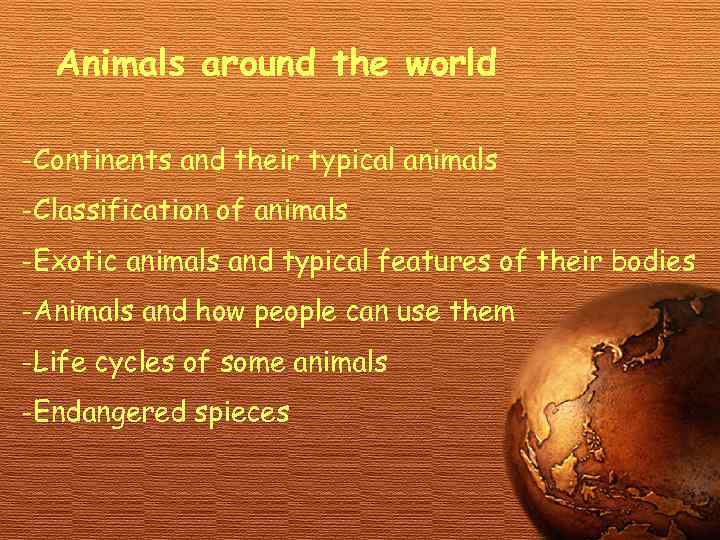 Animals around the world

-Continents and their typical animals

-Classification of animals

-Exotic animals and typical features of their bodies

-Animals and how people can use them

-Life cycles of some animals

-Endangered spieces